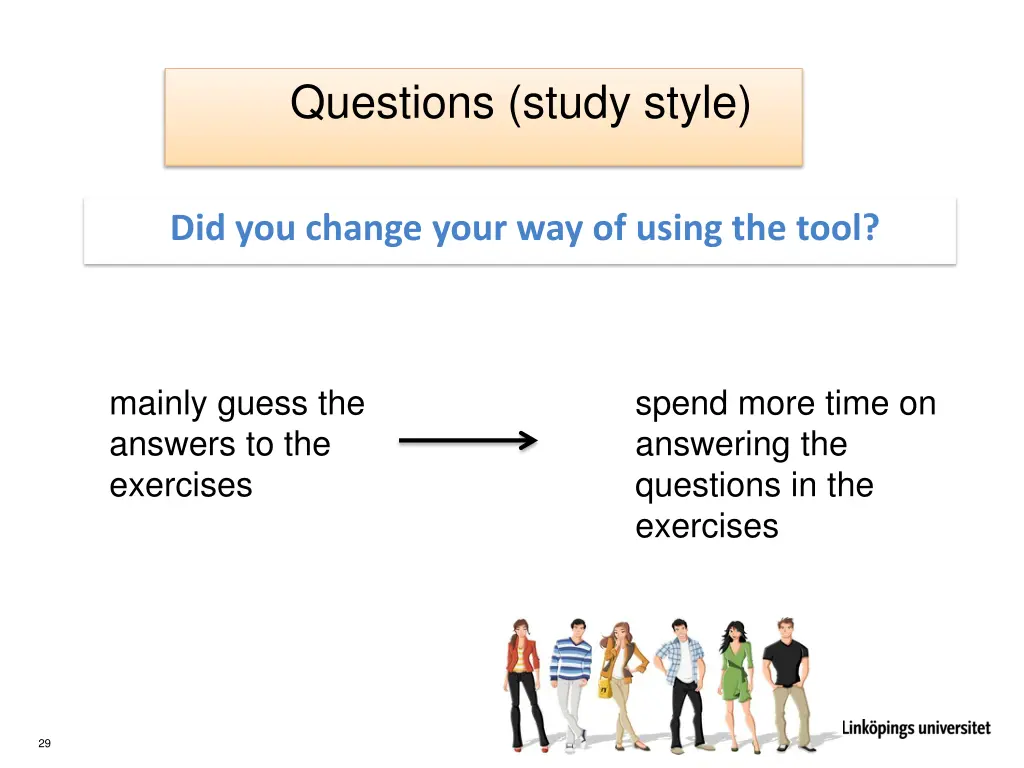 Questions (study style)

Did you change your way of using the tool?

mainly guess the answers to the exercises

spend more time on answering the questions in the exercises

29

Linköpings universitet